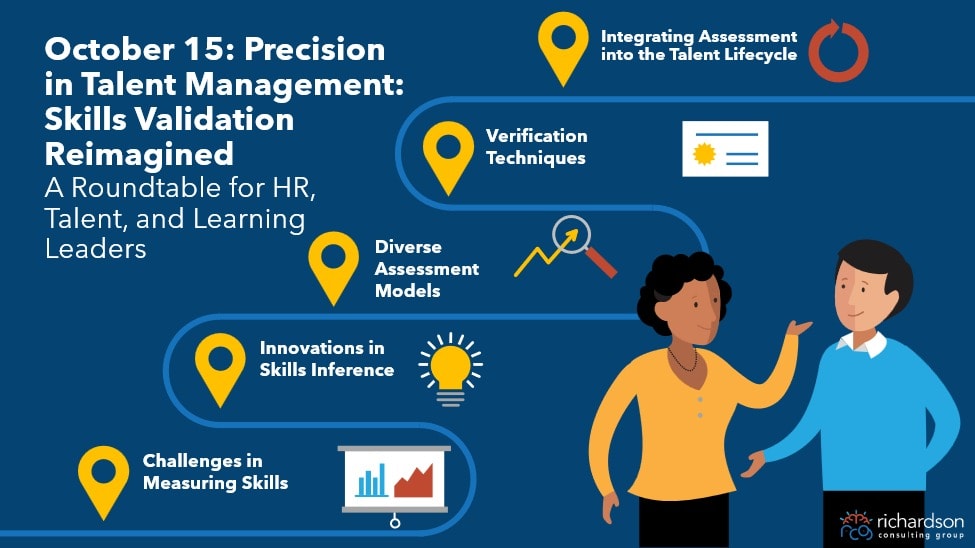 October 15: Precision in Talent Management: Skills Validation Reimagined

A Roundtable for HR, Talent, and Learning Leaders

Integrating Assessment into the Talent Lifecycle

Verification Techniques

Diverse Assessment Models

Innovations in Skills Inference

Challenges in Measuring Skills

rcg richardson consulting group